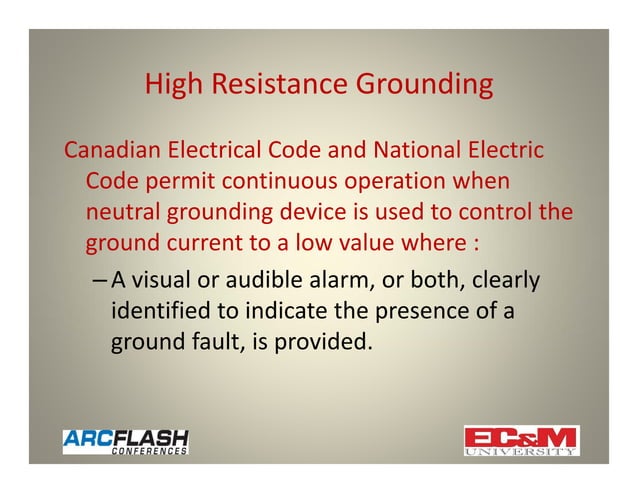 High Resistance Grounding

Canadian Electrical Code and National Electric Code permit continuous operation when neutral grounding device is used to control the ground current to a low value where :

– A visual or audible alarm, or both, clearly identified to indicate the presence of a ground fault, is provided.

ARCFLASH CONFERENCES

EC&M UNIVERSITY